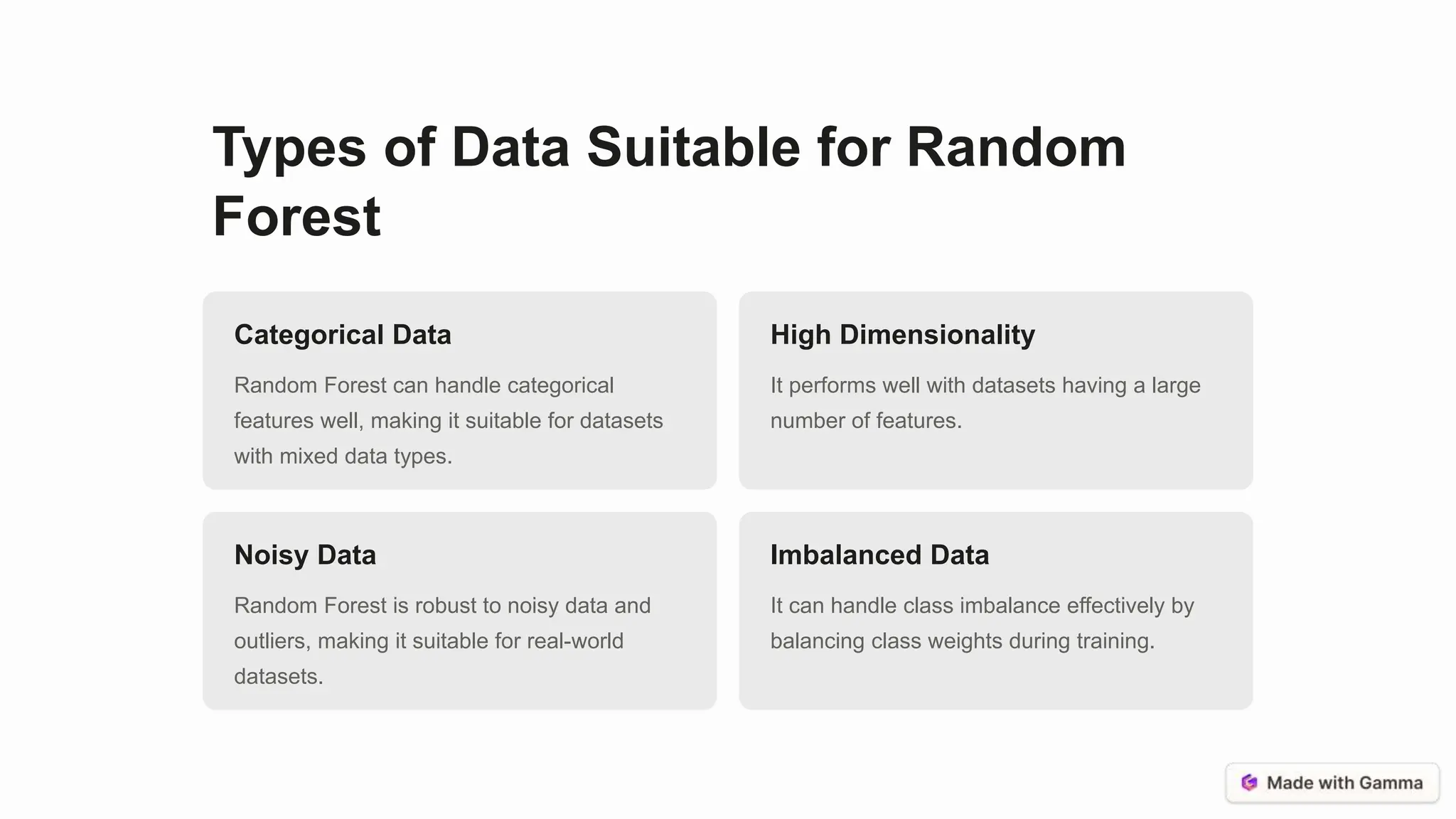 Types of Data Suitable for Random Forest

Categorical Data

Random Forest can handle categorical features well, making it suitable for datasets with mixed data types.

High Dimensionality

It performs well with datasets having a large number of features.

Noisy Data

Random Forest is robust to noisy data and outliers, making it suitable for real-world datasets.

Imbalanced Data

It can handle class imbalance effectively by balancing class weights during training.

Made with Gamma